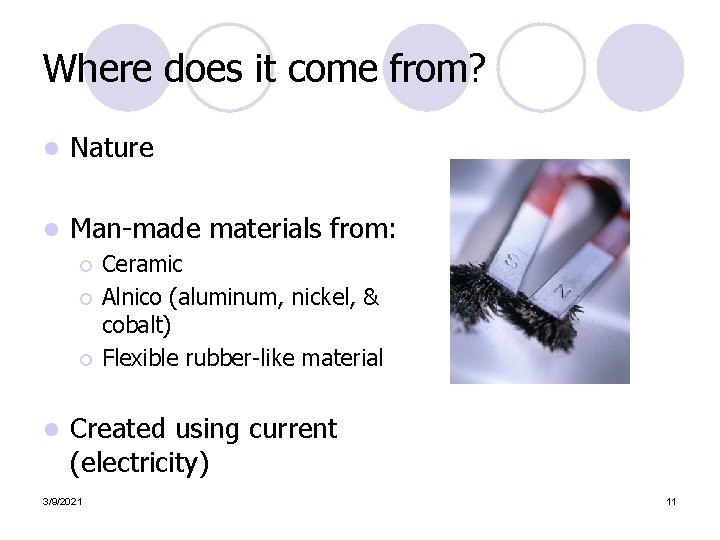 Where does it come from?

- Nature

- Man-made materials from:
  - Ceramic
  - Alnico (aluminum, nickel, & cobalt)
  - Flexible rubber-like material

- Created using current (electricity)

S

N

3/9/2021

11